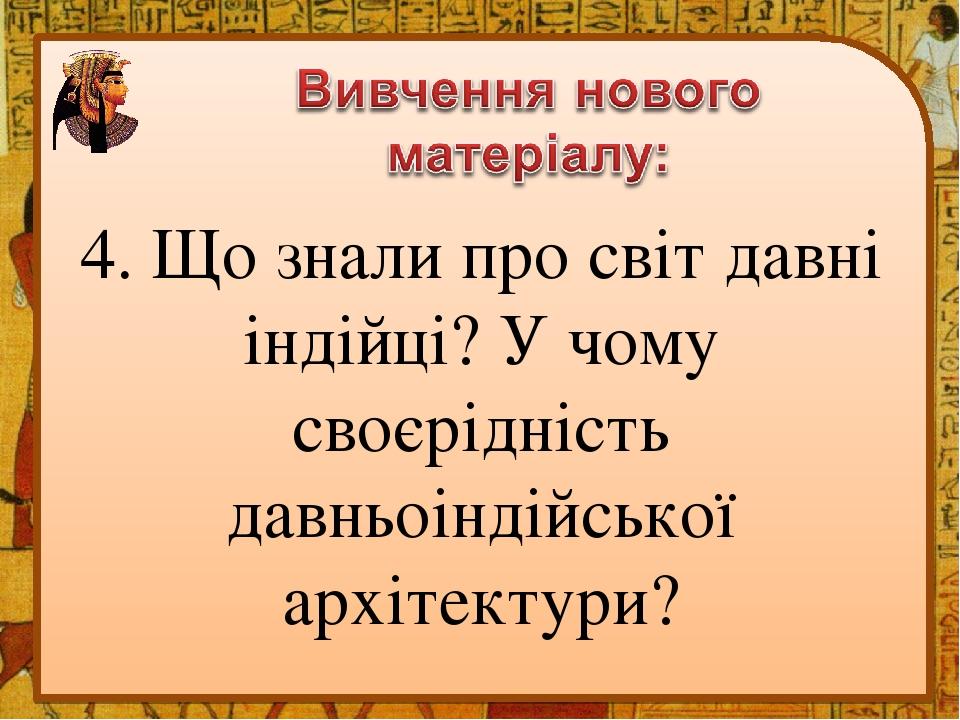 Вивчення нового матеріалу:

4. Що знали про світ давні індійці? У чому своєрідність давньоіндійської архітектури?